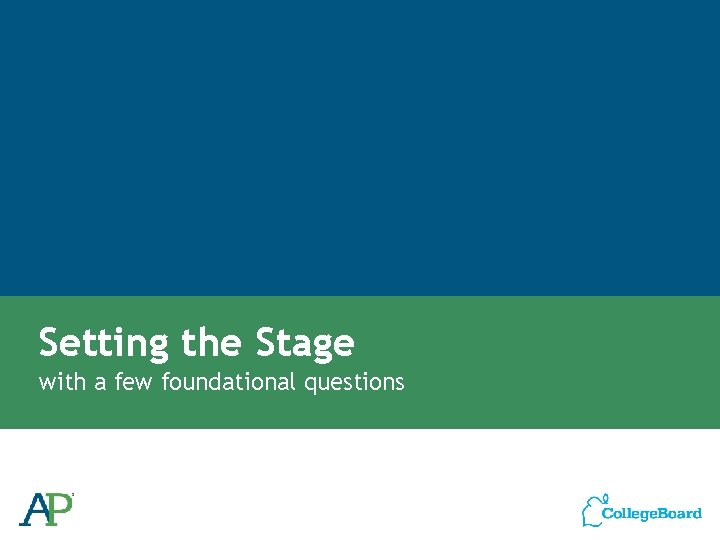 Setting the Stage

with a few foundational questions

AP

CollegeBoard